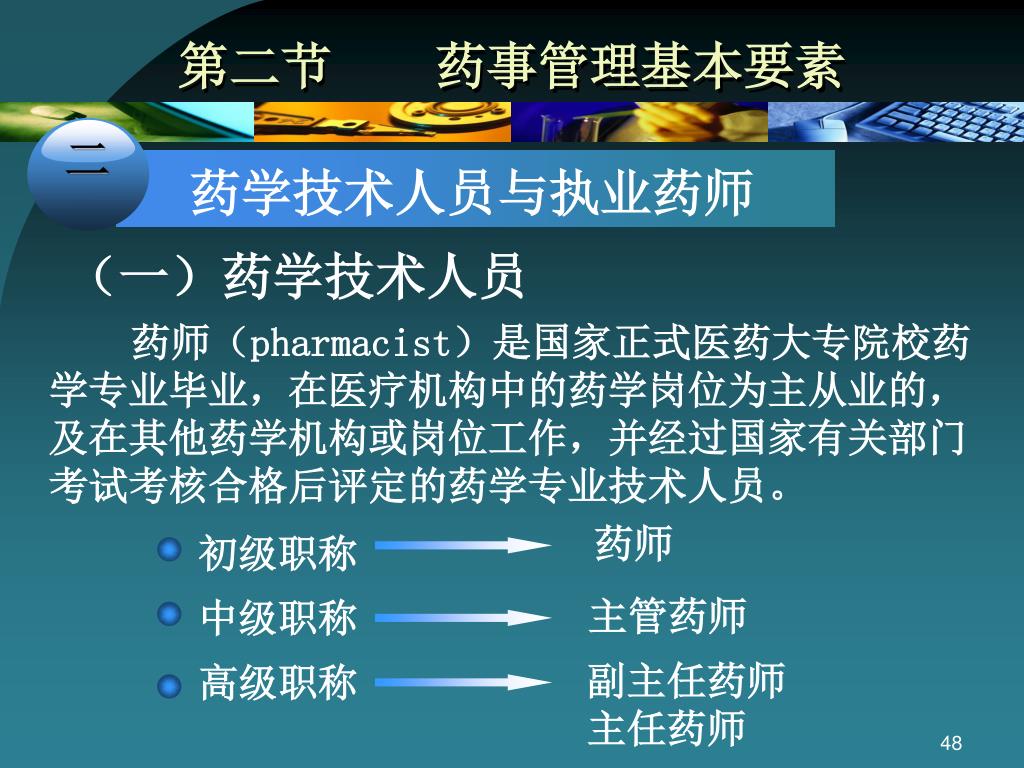 第二节　　药事管理基本要素

二

药学技术人员与执业药师

（一）药学技术人员

药师（pharmacist）是国家正式医药大专院校药学专业毕业，在医疗机构中的药学岗位为主从业的，及在其他药学机构或岗位工作，并经过国家有关部门考试考核合格后评定的药学专业技术人员。

初级职称　药师

中级职称　主管药师

高级职称　副主任药师
主任药师

48